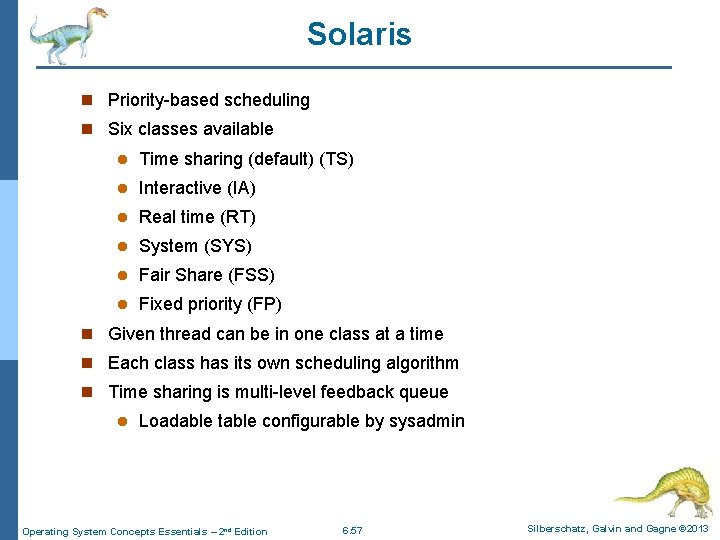 Solaris

Priority-based scheduling

Six classes available

Time sharing (default) (TS)

Interactive (IA)

Real time (RT)

System (SYS)

Fair Share (FSS)

Fixed priority (FP)

Given thread can be in one class at a time

Each class has its own scheduling algorithm

Time sharing is multi-level feedback queue

Loadable table configurable by sysadmin

Operating System Concepts Essentials – 2$^{nd}$ Edition 6.57 Silberschatz, Galvin and Gagne ©2013